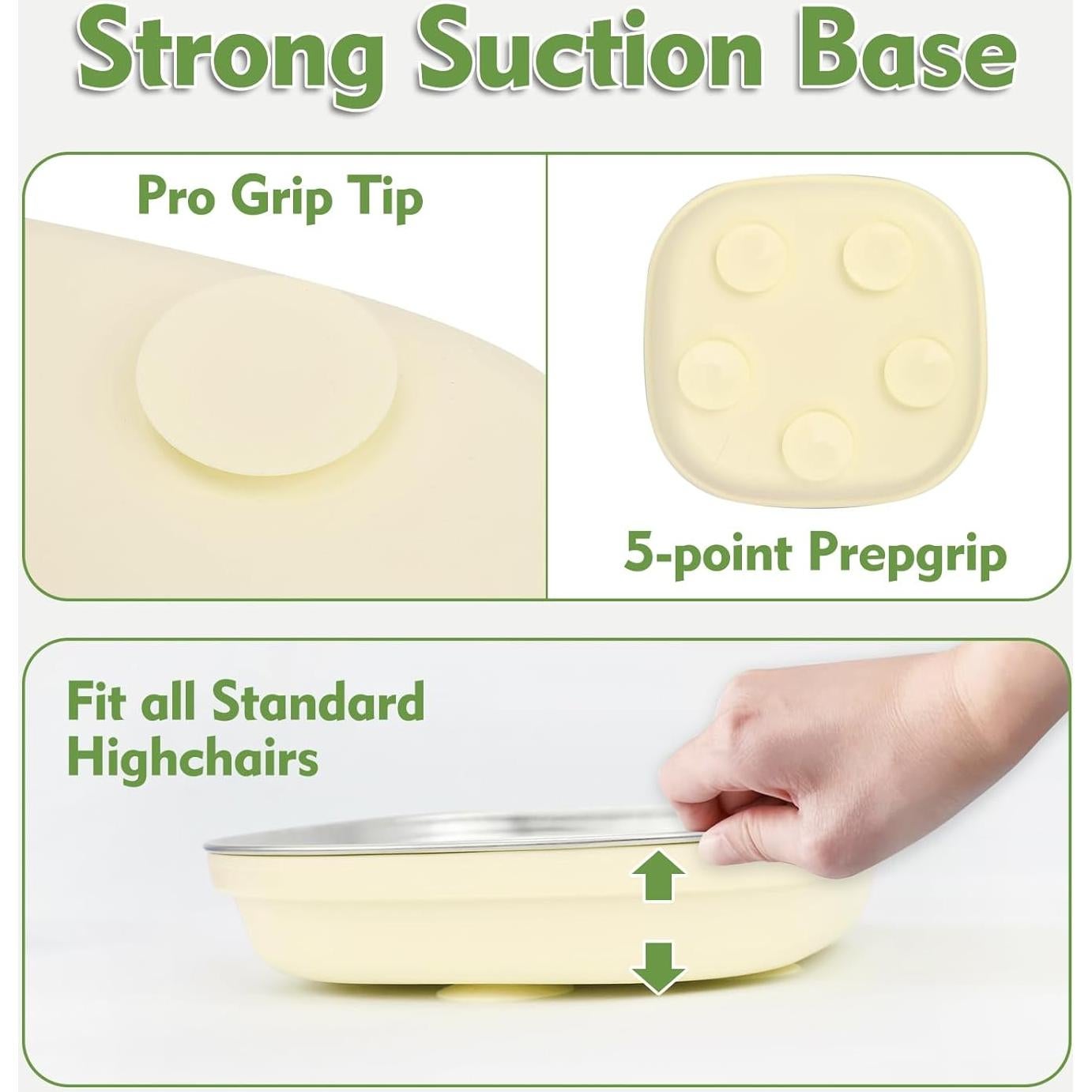 Strong Suction Base

Pro Grip Tip

5-point Prepgrip

Fit all Standard Highchairs